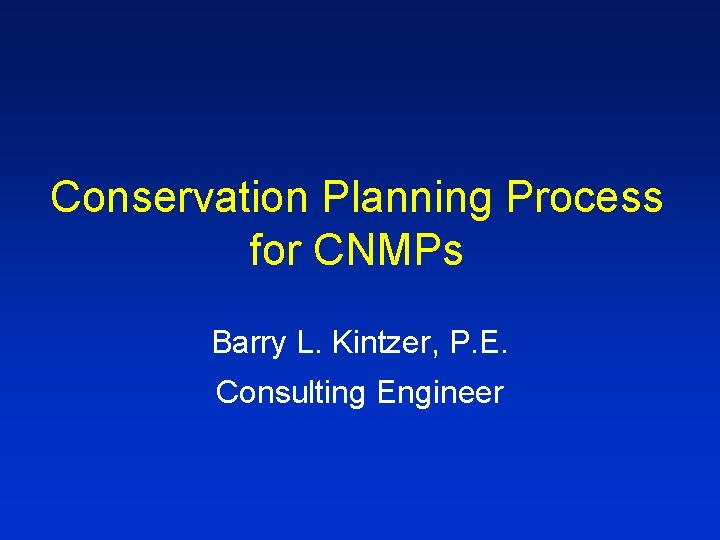 Conservation Planning Process for CNMPs

Barry L. Kintzer, P.E.

Consulting Engineer